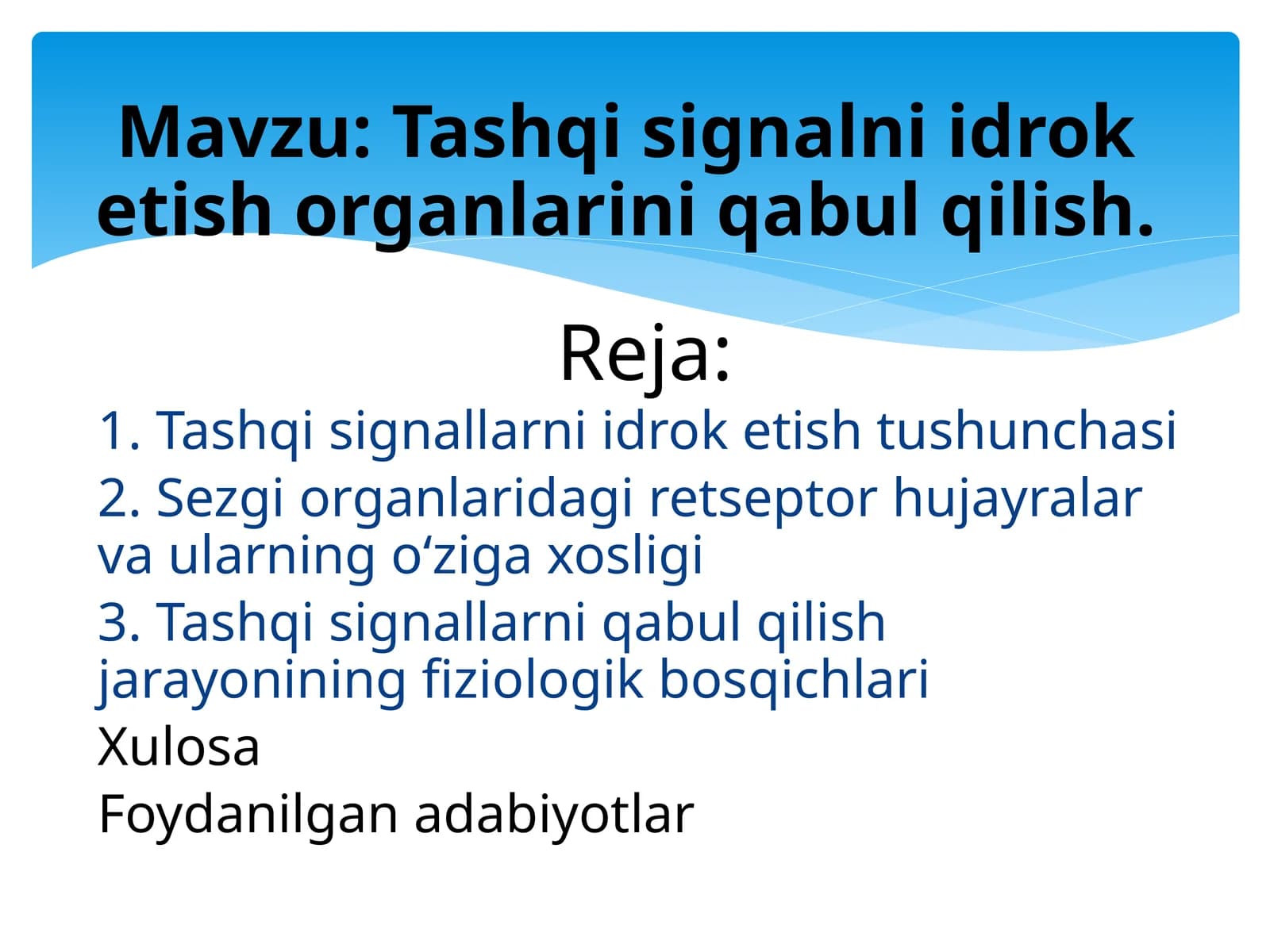 Mavzu: Tashqi signalni idrok etish organlarini qabul qilish.

Reja:

1. Tashqi signallarni idrok etish tushunchasi

2. Sezgi organlaridagi retseptor hujayralar va ularning o‘ziga xosligi

3. Tashqi signallarni qabul qilish jarayonining fiziologik bosqichlari

Xulosa

Foydanilgan adabiyotlar